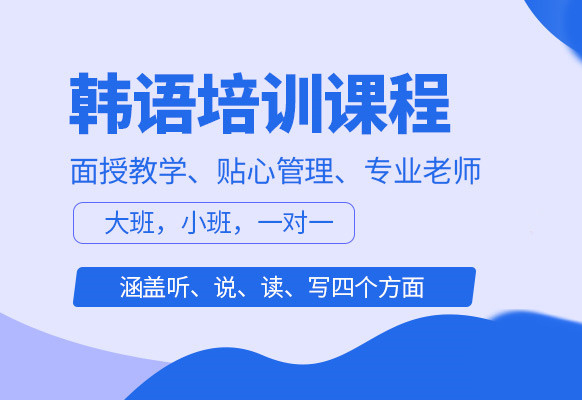 韩语培训课程

面授教学、贴心管理、专业老师

大班，小班，一对一

涵盖听、说、读、写四个方面